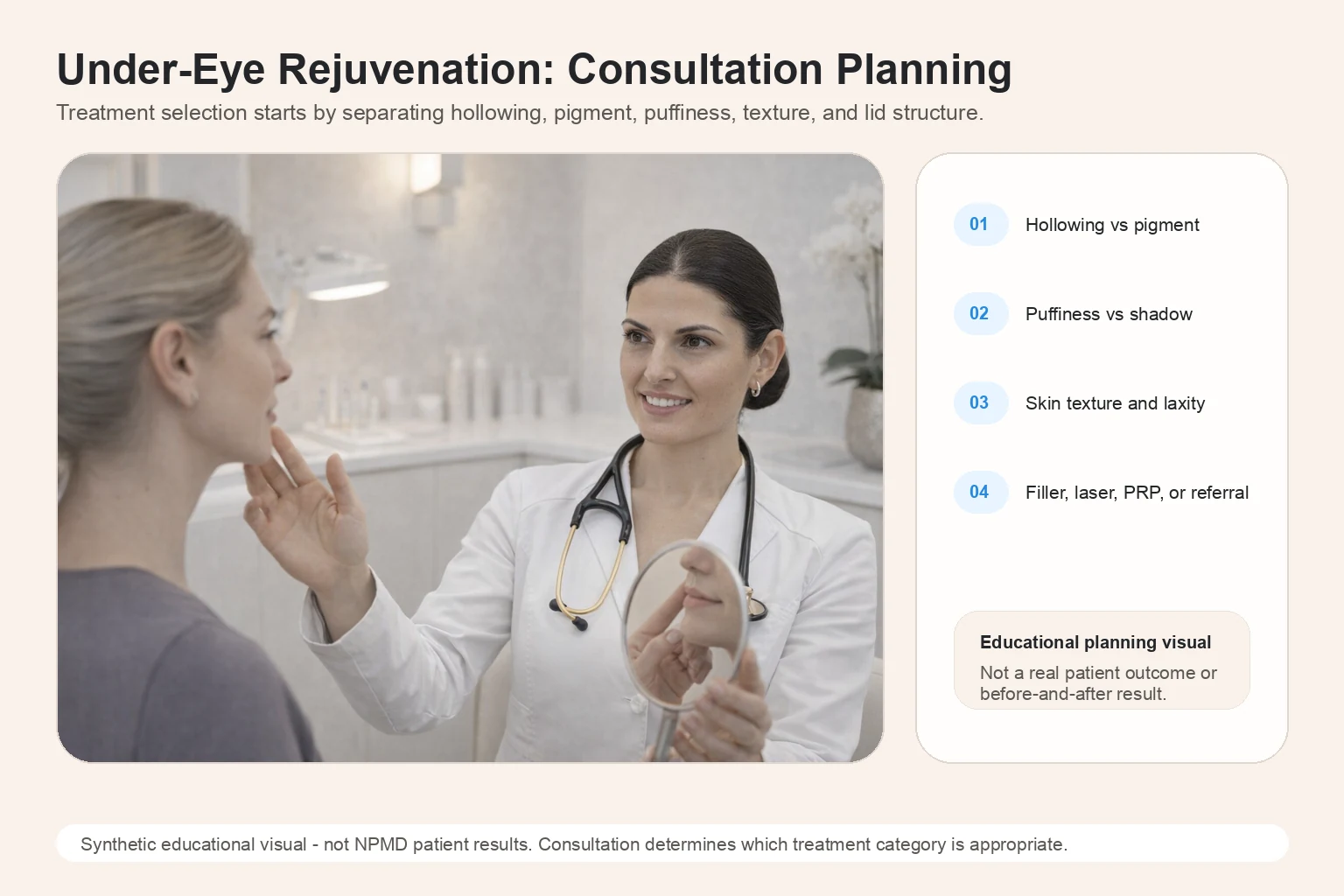 Under-Eye Rejuvenation: Consultation Planning

Treatment selection starts by separating hollowing, pigment, puffiness, texture, and lid structure.

01 Hollowing vs pigment

02 Puffiness vs shadow

03 Skin texture and laxity

04 Filler, laser, PRP, or referral

Educational planning visual

Not a real patient outcome or before-and-after result.

Synthetic educational visual - not NPMD patient results. Consultation determines which treatment category is appropriate.